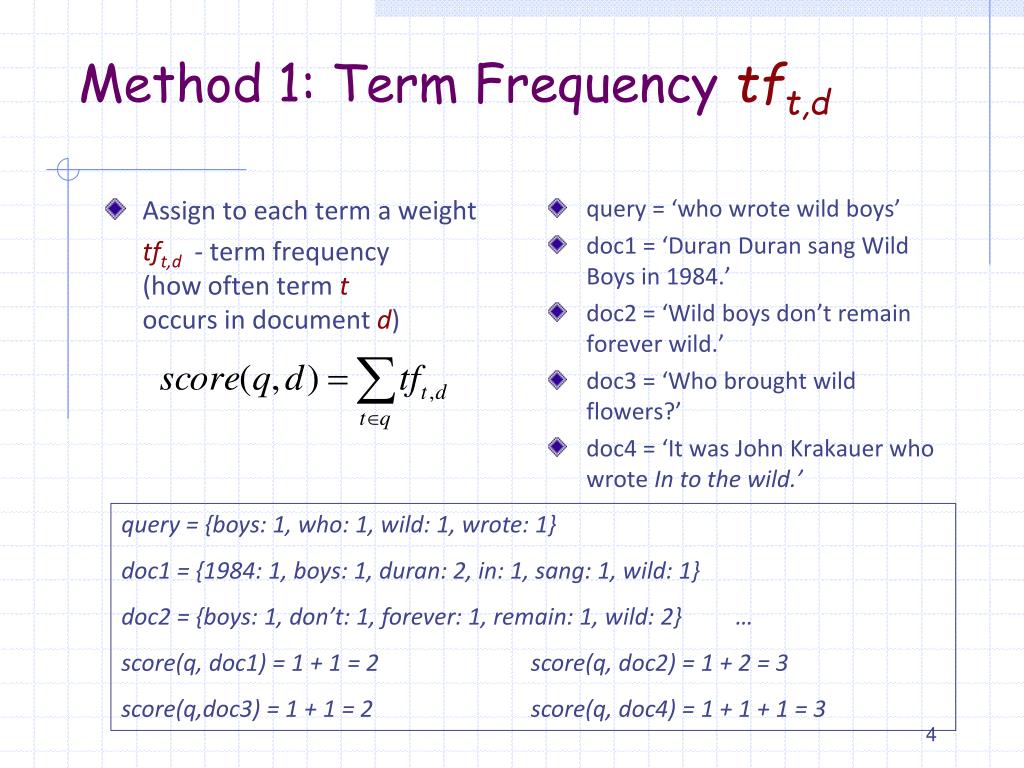 Method 1: Term Frequency $tf_{t,d}$

Assign to each term a weight $tf_{t,d}$ - term frequency (how often term $t$ occurs in document $d$)

$score(q,d) = \sum_{t \in q} tf_{t,d}$

query = ‘who wrote wild boys’

doc1 = ‘Duran Duran sang Wild Boys in 1984.’

doc2 = ‘Wild boys don’t remain forever wild.’

doc3 = ‘Who brought wild flowers?’

doc4 = ‘It was John Krakauer who wrote In to the wild.’

query = {boys: 1, who: 1, wild: 1, wrote: 1}

doc1 = {1984: 1, boys: 1, duran: 2, in: 1, sang: 1, wild: 1}

doc2 = {boys: 1, don’t: 1, forever: 1, remain: 1, wild: 2} …

score(q, doc1) = 1 + 1 = 2 score(q, doc2) = 1 + 2 = 3

score(q,doc3) = 1 + 1 = 2 score(q, doc4) = 1 + 1 + 1 = 3

4